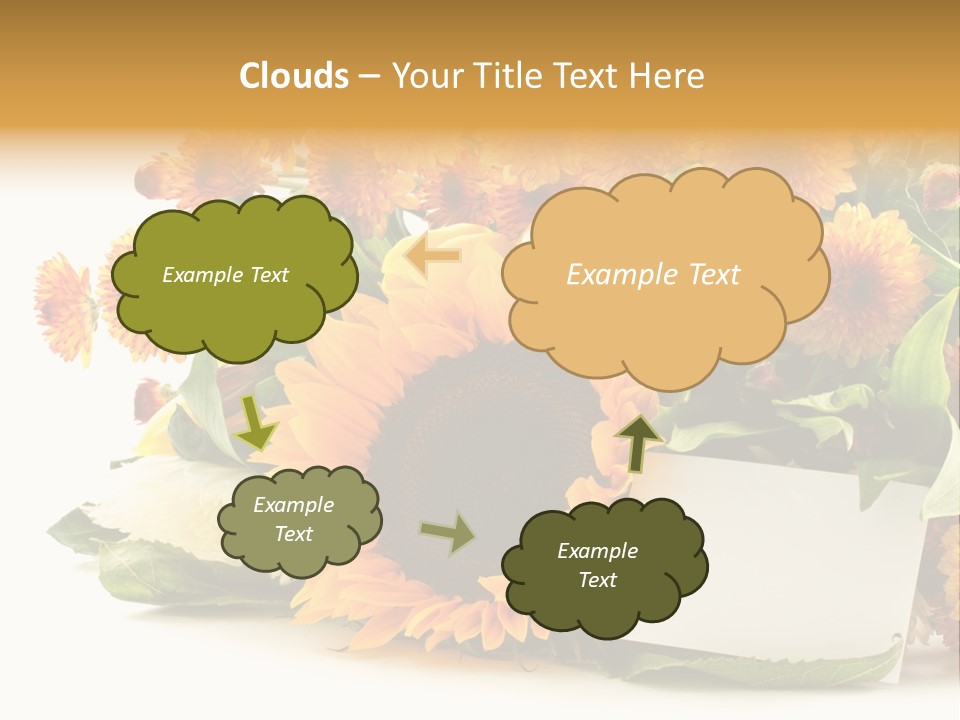 Clouds – Your Title Text Here

Example Text

Example Text

Example Text

Example Text